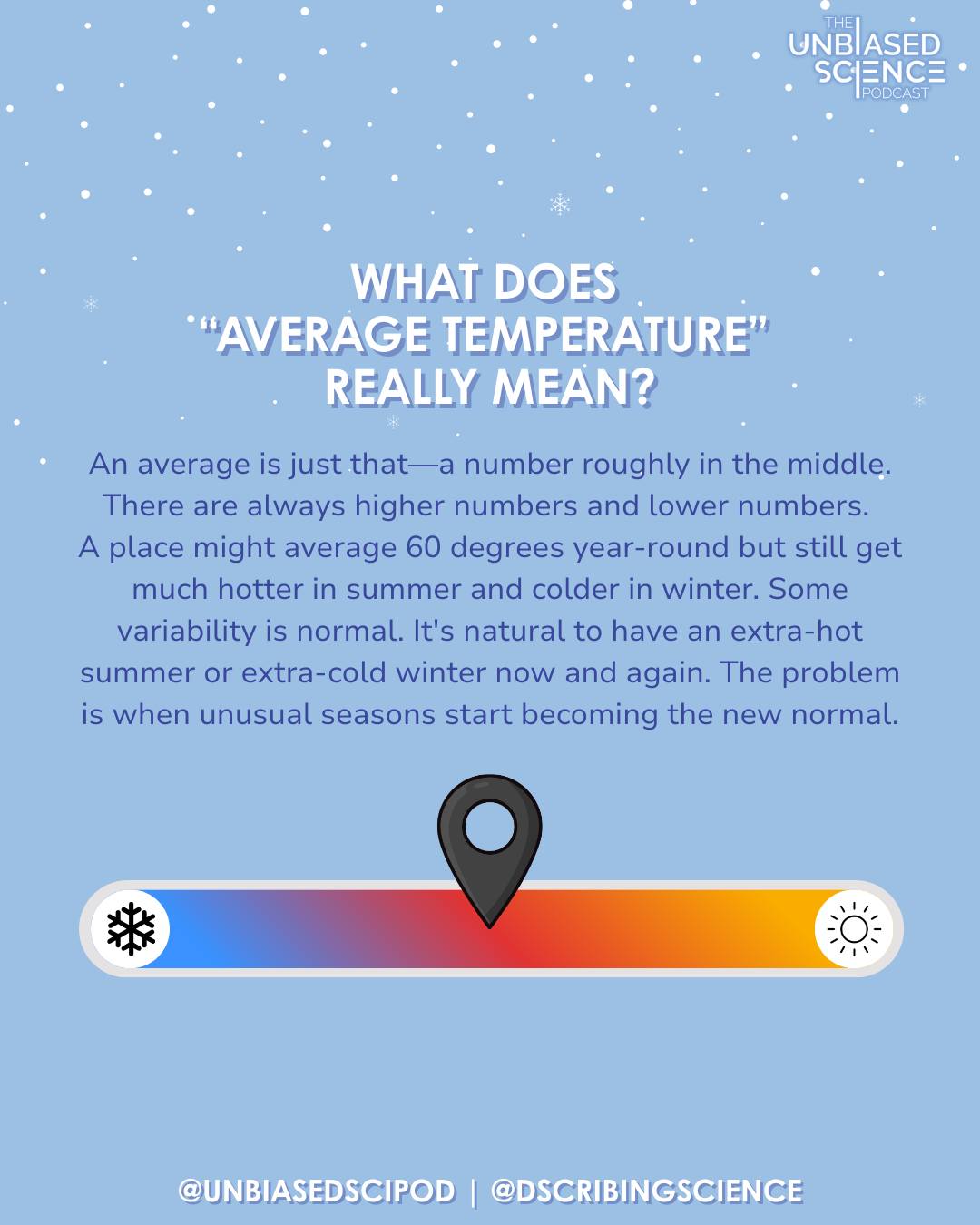 THE UNBIASED SCIENCE PODCAST

WHAT DOES "AVERAGE TEMPERATURE" REALLY MEAN?

An average is just that—a number roughly in the middle. There are always higher numbers and lower numbers. A place might average 60 degrees year-round but still get much hotter in summer and colder in winter. Some variability is normal. It's natural to have an extra-hot summer or extra-cold winter now and again. The problem is when unusual seasons start becoming the new normal.

@UNBIASEDSCIPOD | @DSCRIBINGSCIENCE